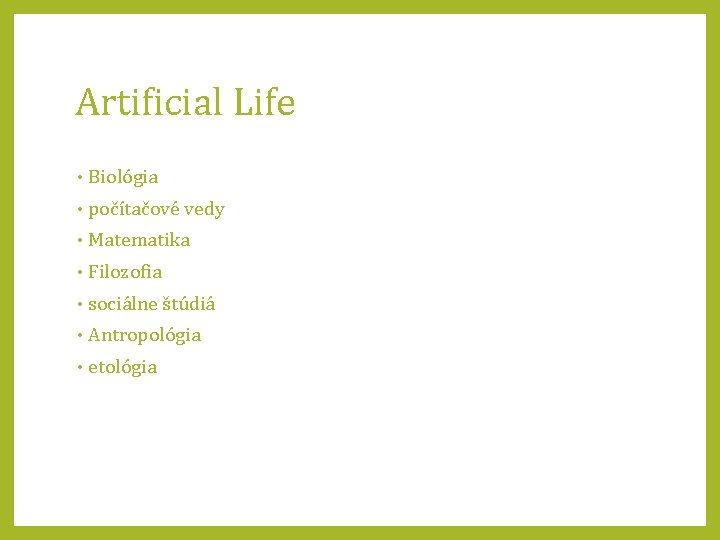 Artificial Life

• Biológia
• počítačové vedy
• Matematika
• Filozofia
• sociálne štúdiá
• Antropológia
• etológia